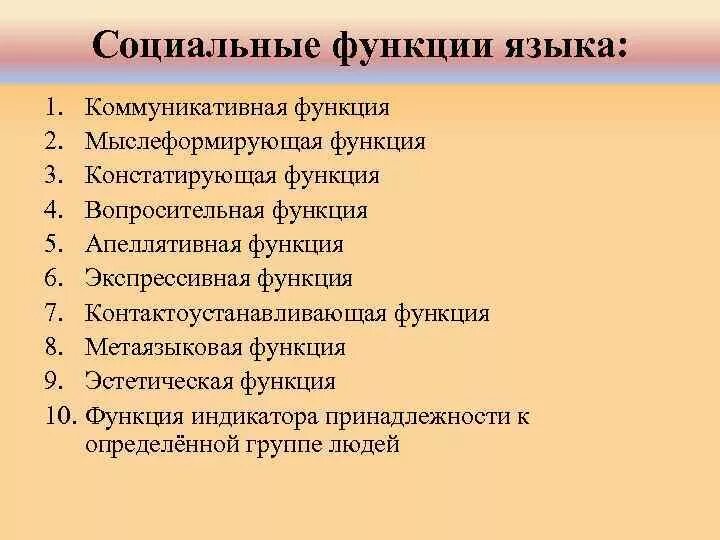 Социальные функции языка:

1. Коммуникативная функция
2. Мыслеформирующая функция
3. Констатирующая функция
4. Вопросительная функция
5. Апеллятивная функция
6. Экспрессивная функция
7. Контактоустанавливающая функция
8. Метаязыковая функция
9. Эстетическая функция
10. Функция индикатора принадлежности к определённой группе людей